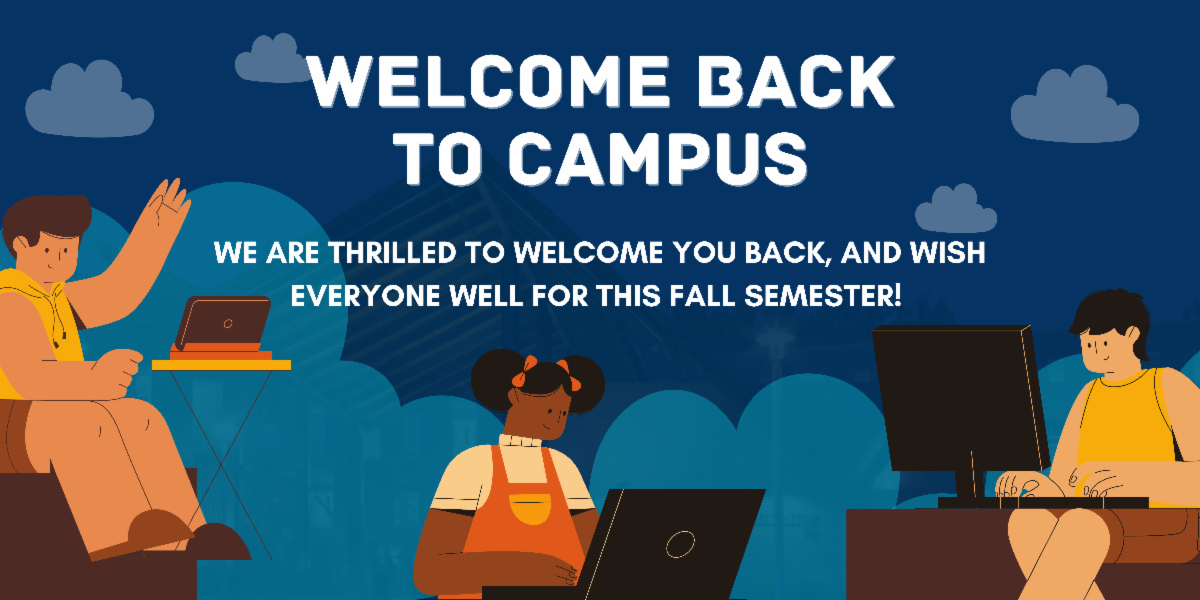 WELCOME BACK TO CAMPUS

WE ARE THRILLED TO WELCOME YOU BACK, AND WISH EVERYONE WELL FOR THIS FALL SEMESTER!